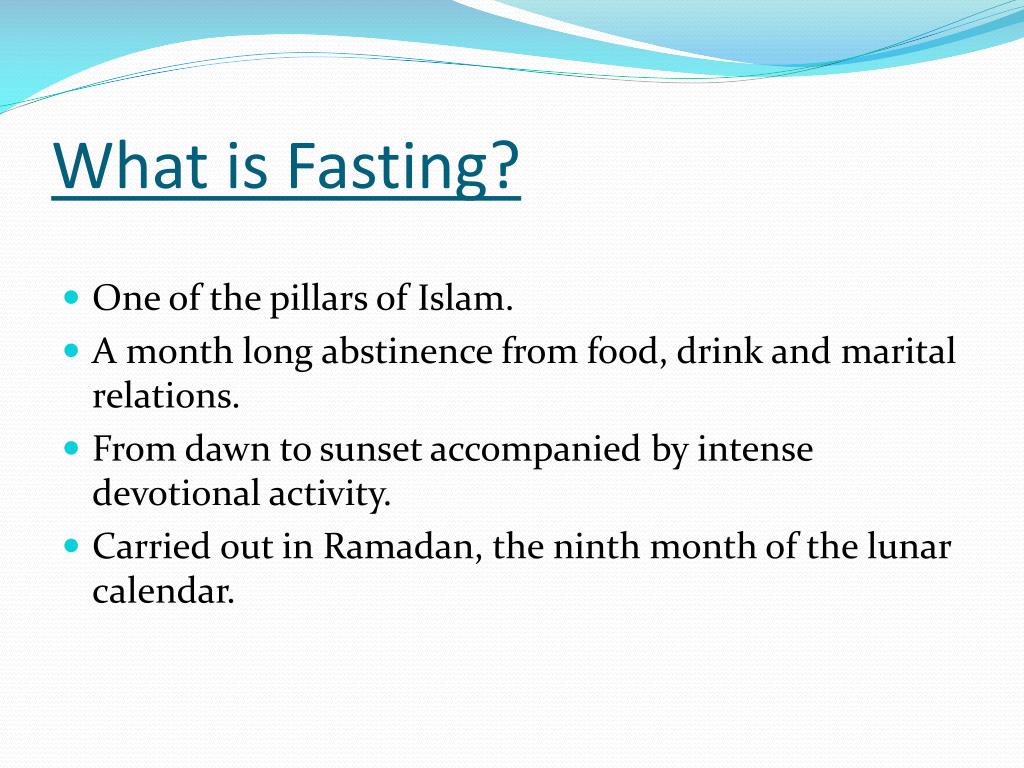 What is Fasting?

- One of the pillars of Islam.
- A month long abstinence from food, drink and marital relations.
- From dawn to sunset accompanied by intense devotional activity.
- Carried out in Ramadan, the ninth month of the lunar calendar.